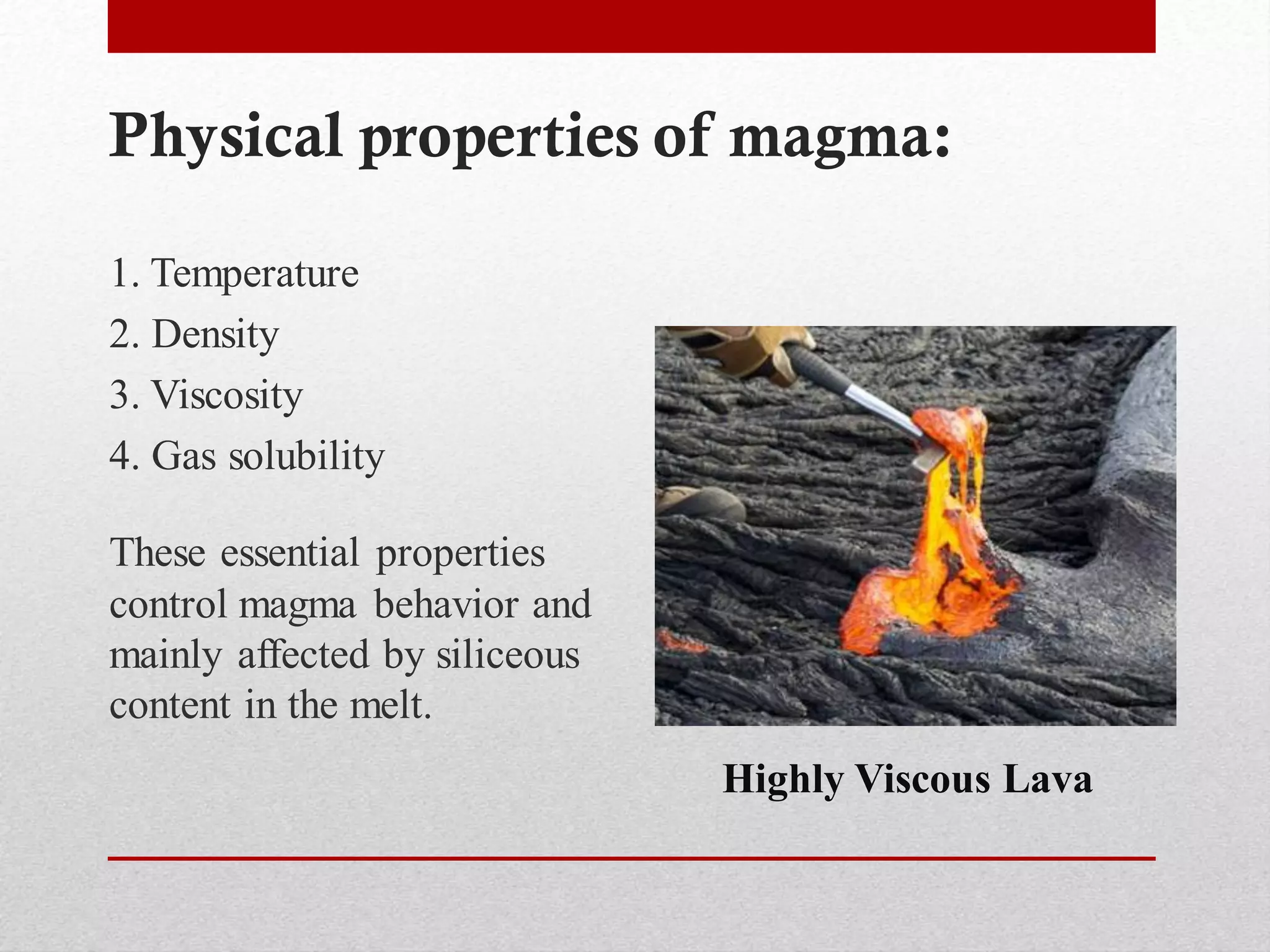 Physical properties of magma:

1. Temperature
2. Density
3. Viscosity
4. Gas solubility

These essential properties control magma behavior and mainly affected by siliceous content in the melt.

Highly Viscous Lava